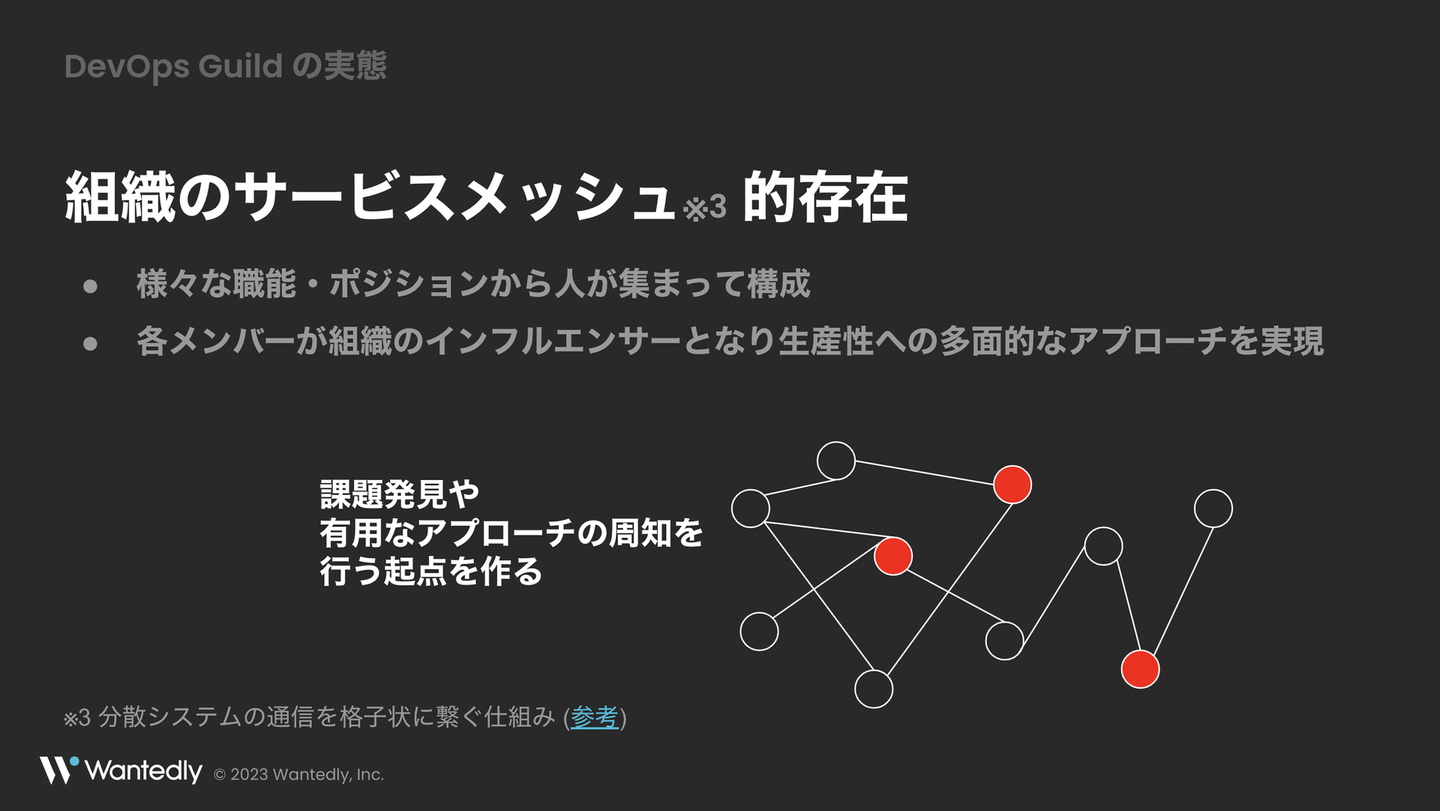 DevOps Guild の実態

組織のサービスメッシュ※3 的存在

● 様々な職能・ポジションから人が集まって構成
● 各メンバーが組織のインフルエンサーとなり生産性への多面的なアプローチを実現

課題発見や
有用なアプローチの周知を
行う起点を作る

※3 分散システムの通信を格子状に繋ぐ仕組み (参考)

Wantedly © 2023 Wantedly, Inc.